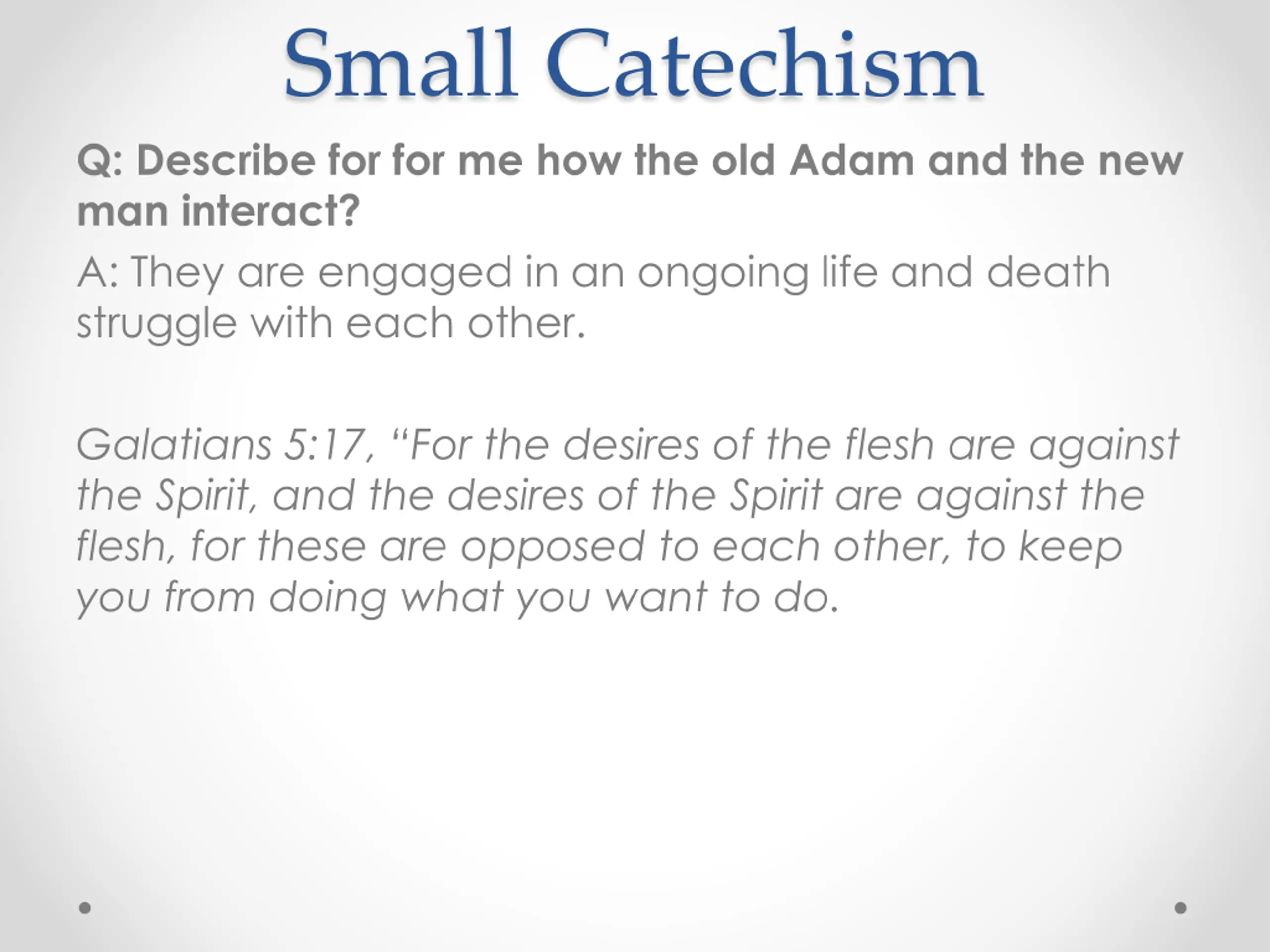 Small Catechism

Q: Describe for for me how the old Adam and the new man interact?

A: They are engaged in an ongoing life and death struggle with each other.

Galatians 5:17, “For the desires of the flesh are against the Spirit, and the desires of the Spirit are against the flesh, for these are opposed to each other, to keep you from doing what you want to do.